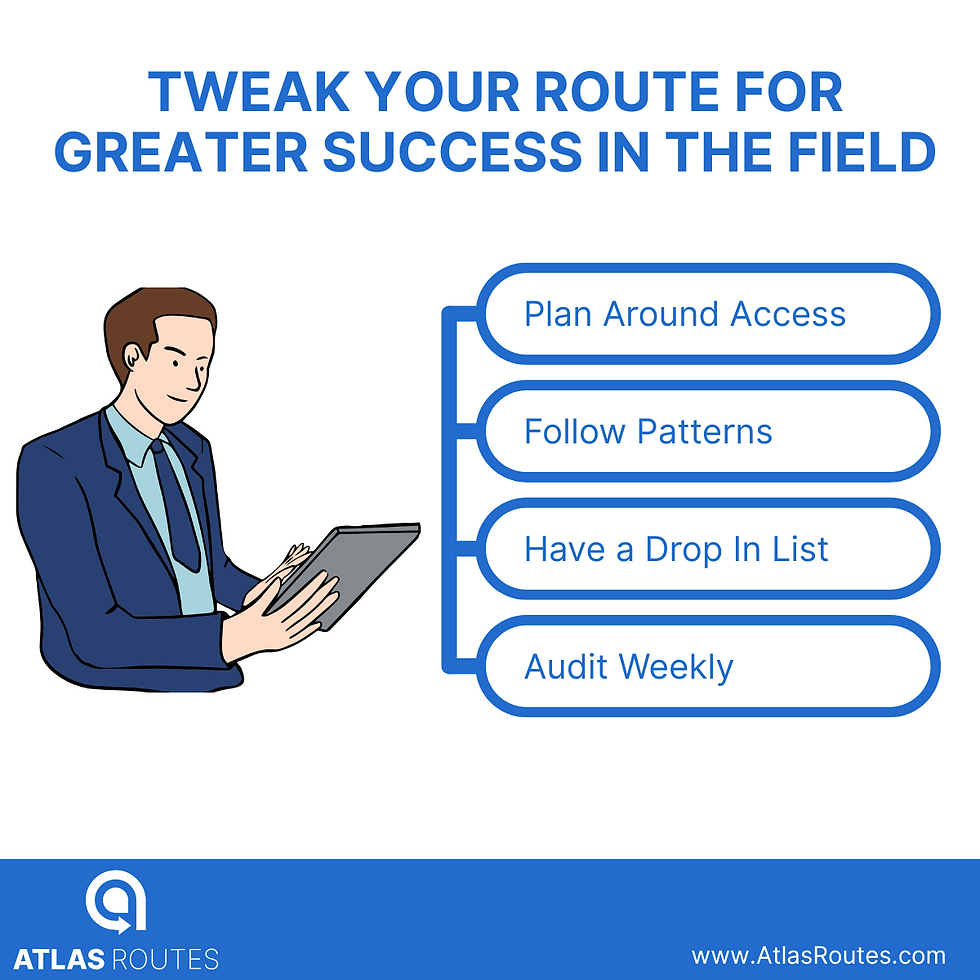 TWEAK YOUR ROUTE FOR GREATER SUCCESS IN THE FIELD

Plan Around Access

Follow Patterns

Have a Drop In List

Audit Weekly

ATLAS ROUTES

www.AtlasRoutes.com